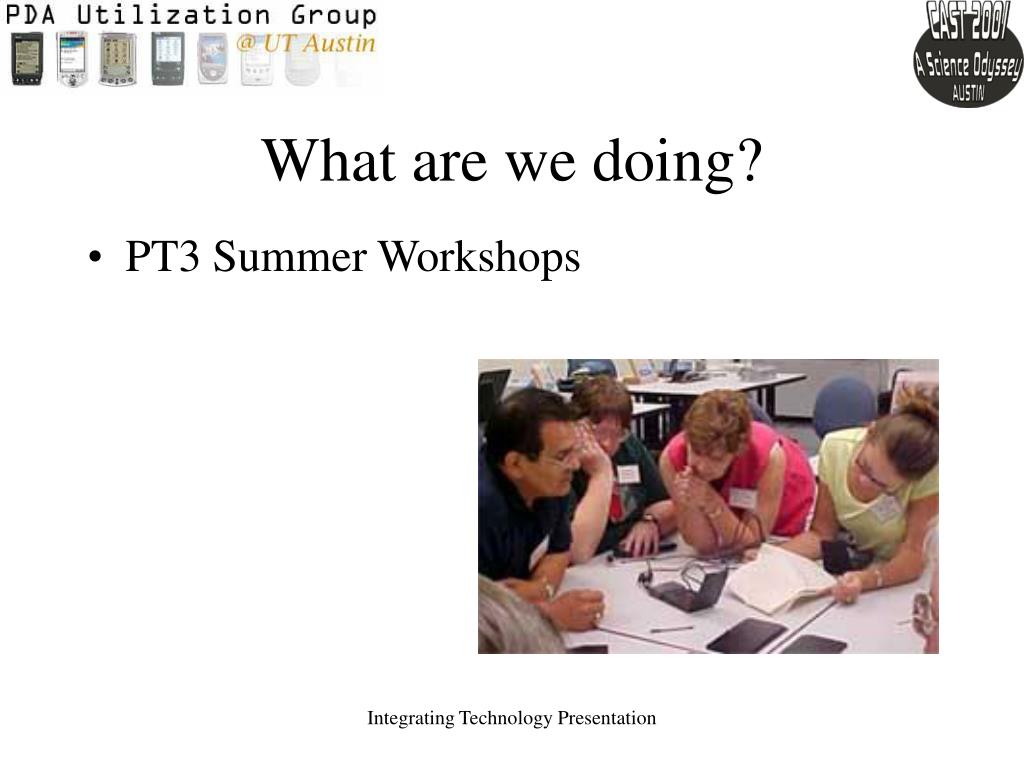 PDA Utilization Group
@ UT Austin

CAST 2001
A Science Odyssey
AUSTIN

What are we doing?

• PT3 Summer Workshops

Integrating Technology Presentation